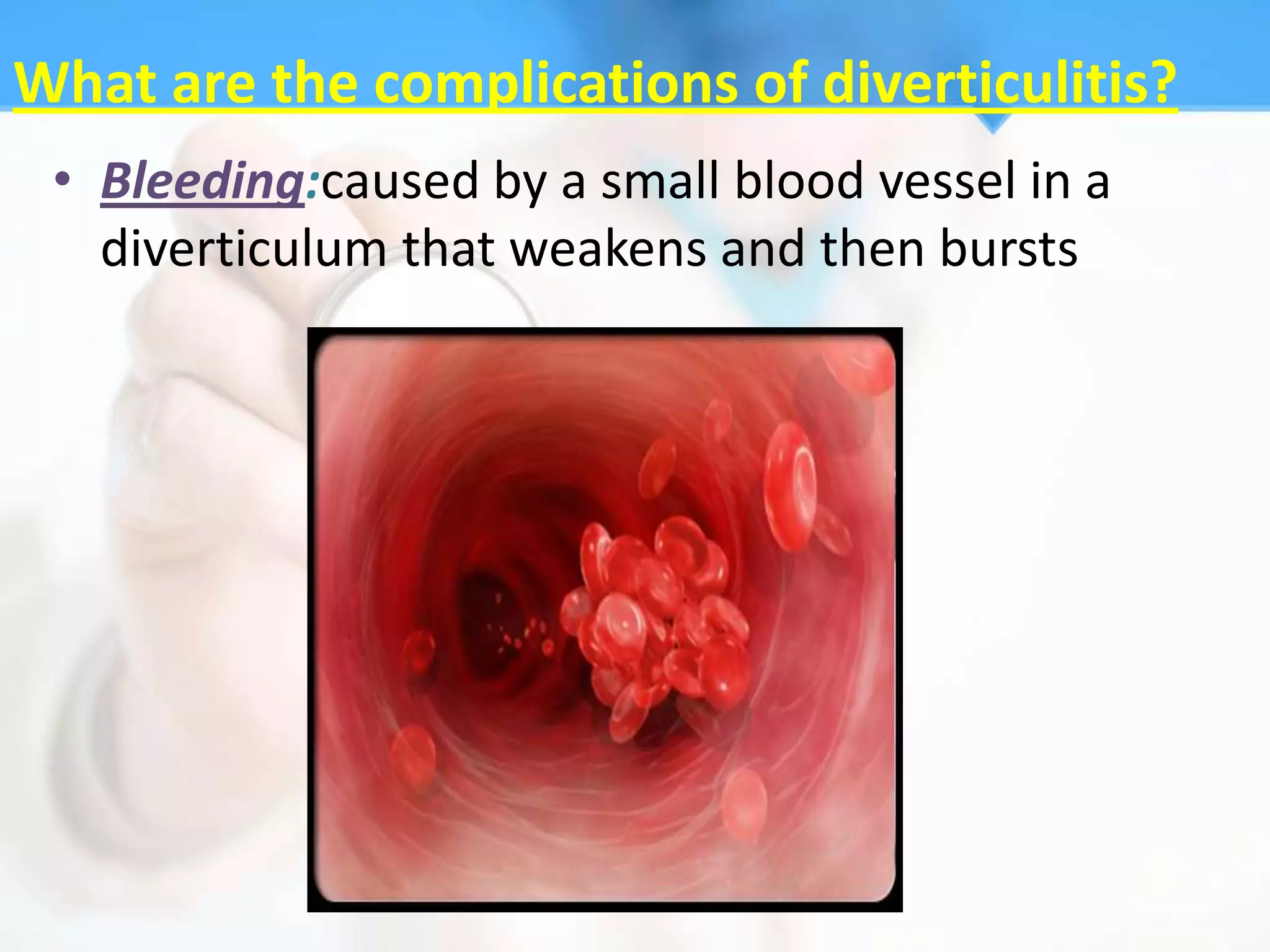 What are the complications of diverticulitis?

• Bleeding:caused by a small blood vessel in a diverticulum that weakens and then bursts